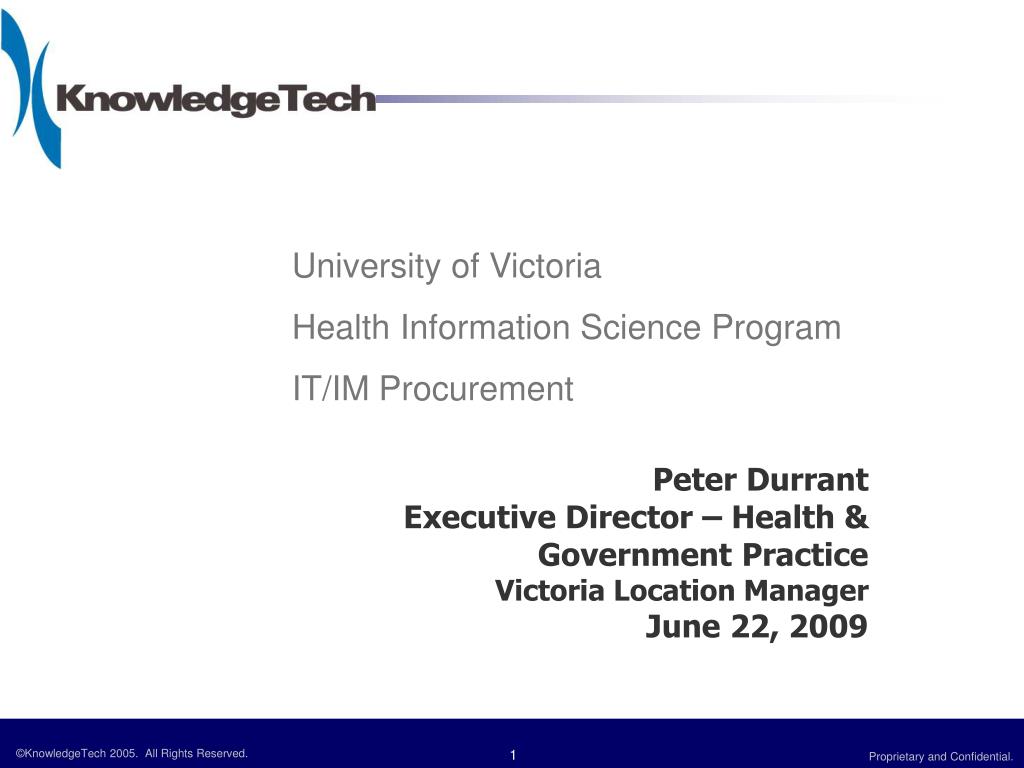 KnowledgeTech

University of Victoria
Health Information Science Program
IT/IM Procurement

Peter Durrant
Executive Director – Health & Government Practice
Victoria Location Manager
June 22, 2009

©KnowledgeTech 2005. All Rights Reserved.
1
Proprietary and Confidential.